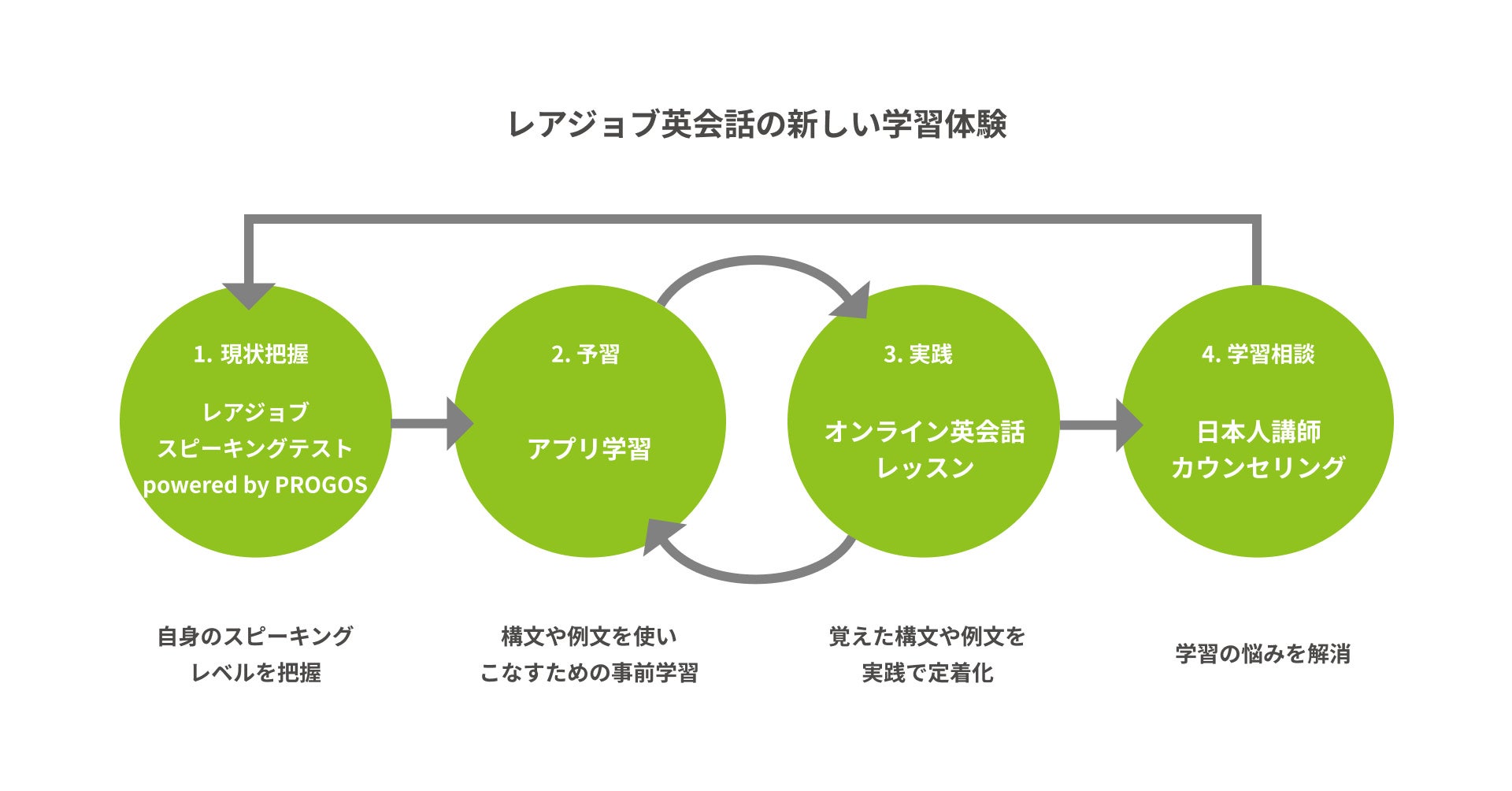 レアジョブ英会話の新しい学習体験

1. 現状把握

レアジョブ
スピーキングテスト
powered by PROGOS

2. 予習

アプリ学習

3. 実践

オンライン英会話
レッスン

4. 学習相談

日本人講師
カウンセリング

自身のスピーキング
レベルを把握

構文や例文を使い
こなすための事前学習

覚えた構文や例文を
実践で定着化

学習の悩みを解消